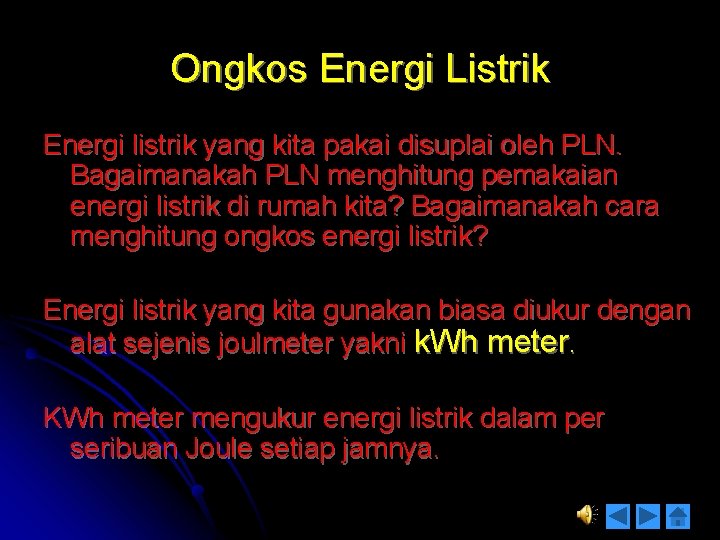 Ongkos Energi Listrik

Energi listrik yang kita pakai disuplai oleh PLN. Bagaimanakah PLN menghitung pemakaian energi listrik di rumah kita? Bagaimanakah cara menghitung ongkos energi listrik?

Energi listrik yang kita gunakan biasa diukur dengan alat sejenis joulmeter yakni kWh meter.

KWh meter mengukur energi listrik dalam per seribuan Joule setiap jamnya.